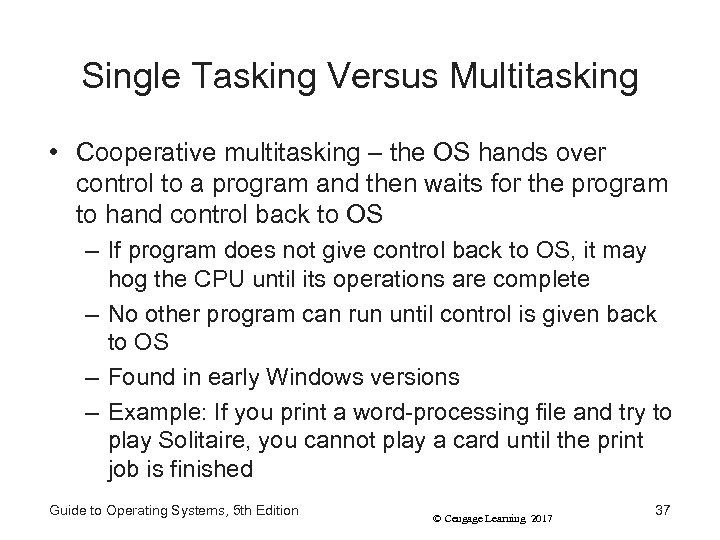 Single Tasking Versus Multitasking

• Cooperative multitasking – the OS hands over control to a program and then waits for the program to hand control back to OS

– If program does not give control back to OS, it may hog the CPU until its operations are complete

– No other program can run until control is given back to OS

– Found in early Windows versions

– Example: If you print a word-processing file and try to play Solitaire, you cannot play a card until the print job is finished

Guide to Operating Systems, 5th Edition

© Cengage Learning 2017

37